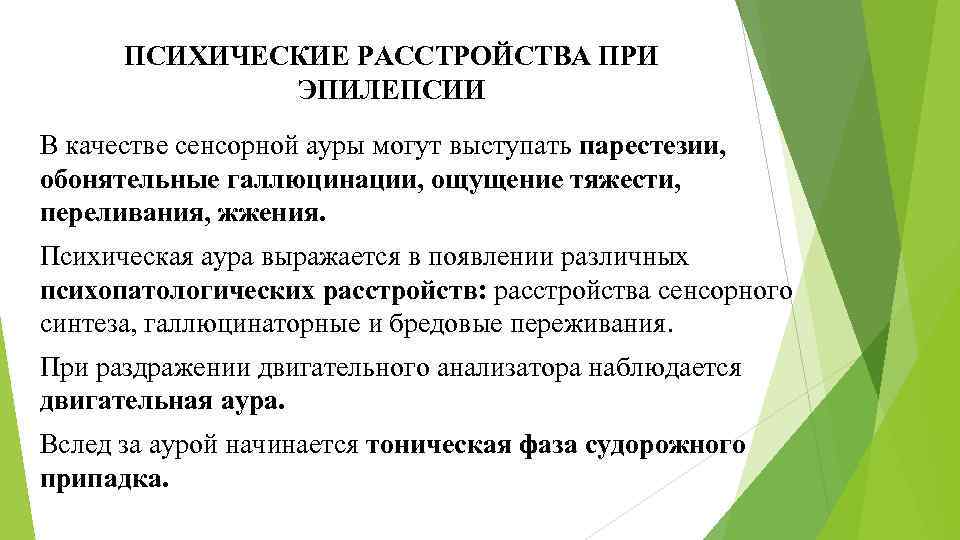 ПСИХИЧЕСКИЕ РАССТРОЙСТВА ПРИ ЭПИЛЕПСИИ

В качестве сенсорной ауры могут выступать парестезии, обонятельные галлюцинации, ощущение тяжести, переливания, жжения.

Психическая аура выражается в появлении различных психопатологических расстройств: расстройства сенсорного синтеза, галлюцинаторные и бредовые переживания.

При раздражении двигательного анализатора наблюдается двигательная аура.

Вслед за аурой начинается тоническая фаза судорожного припадка.